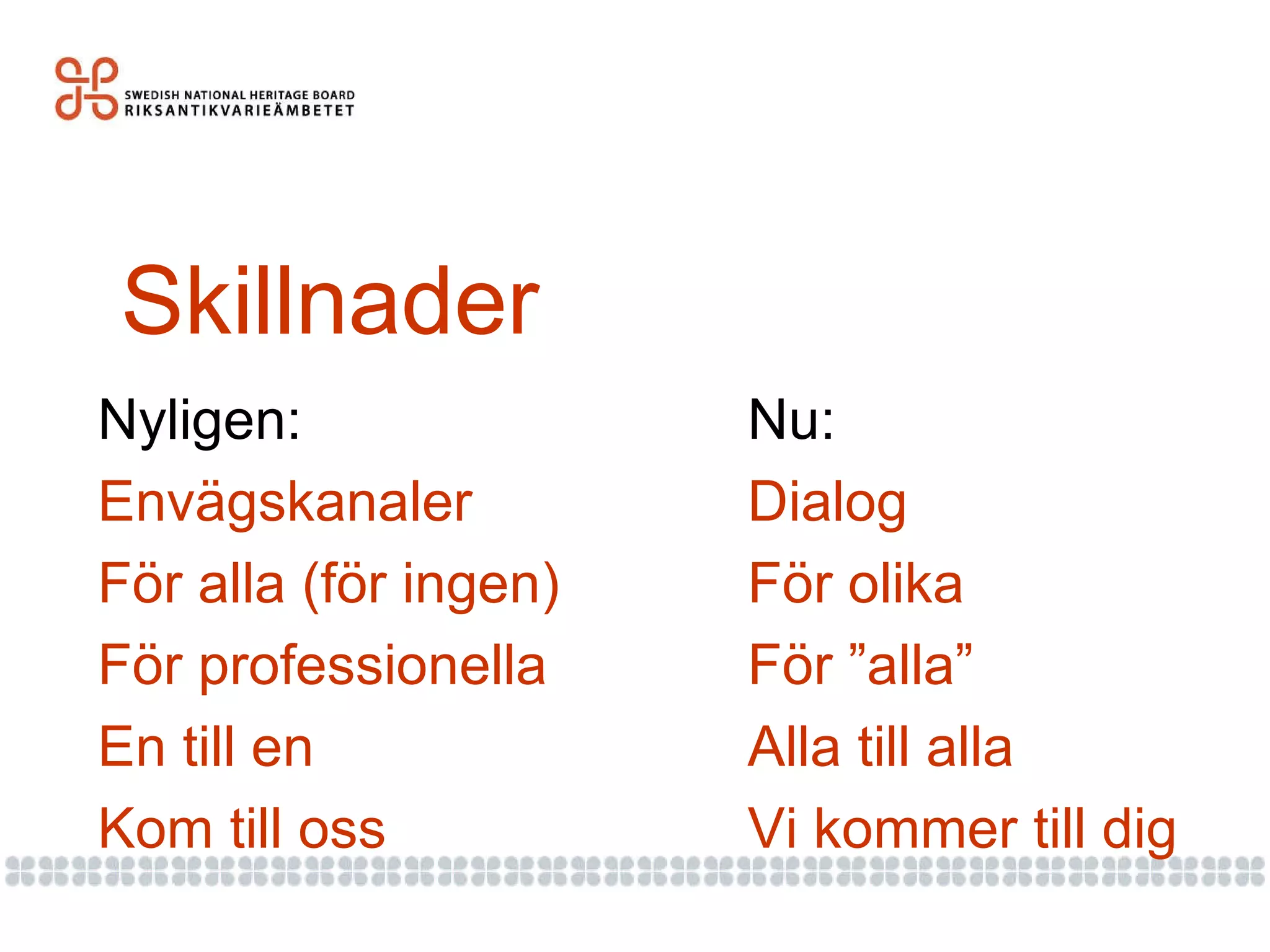 SWEDISH NATIONAL HERITAGE BOARD
RIKSANTIKVARIEÄMBETET

Skillnader

Nyligen:
Envägskanaler
För alla (för ingen)
För professionella
En till en
Kom till oss

Nu:
Dialog
För olika
För ”alla”
Alla till alla
Vi kommer till dig